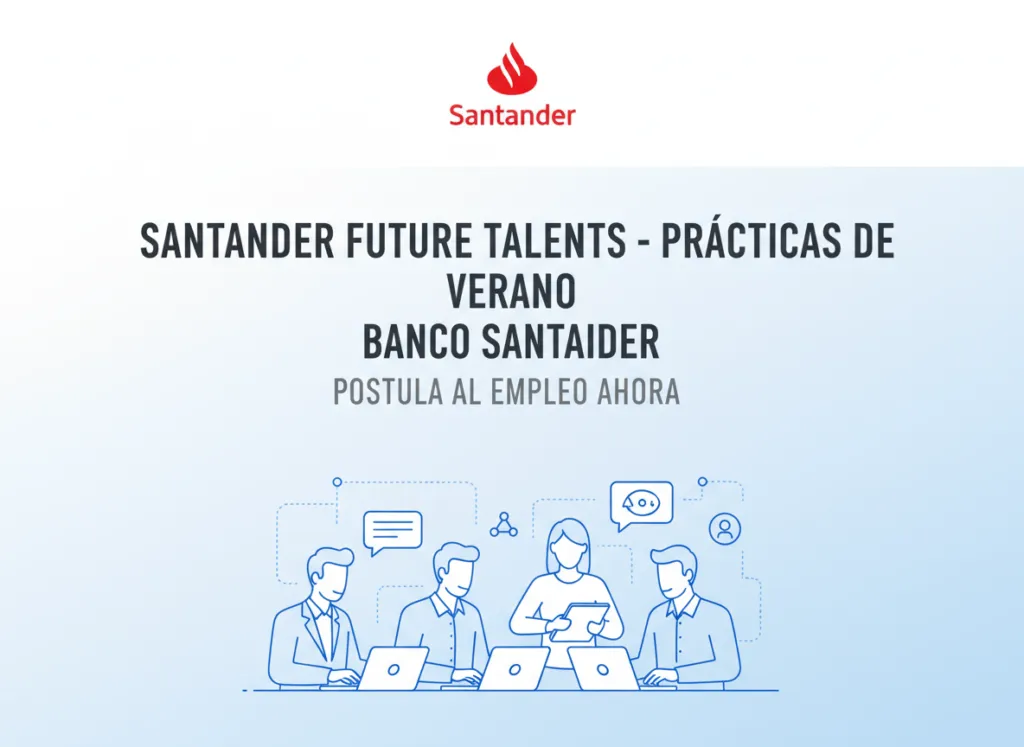 Santander

SANTANDER FUTURE TALENTS - PRÁCTICAS DE VERANO
BANCO SANTAIDER
POSTULA AL EMPLEO AHORA